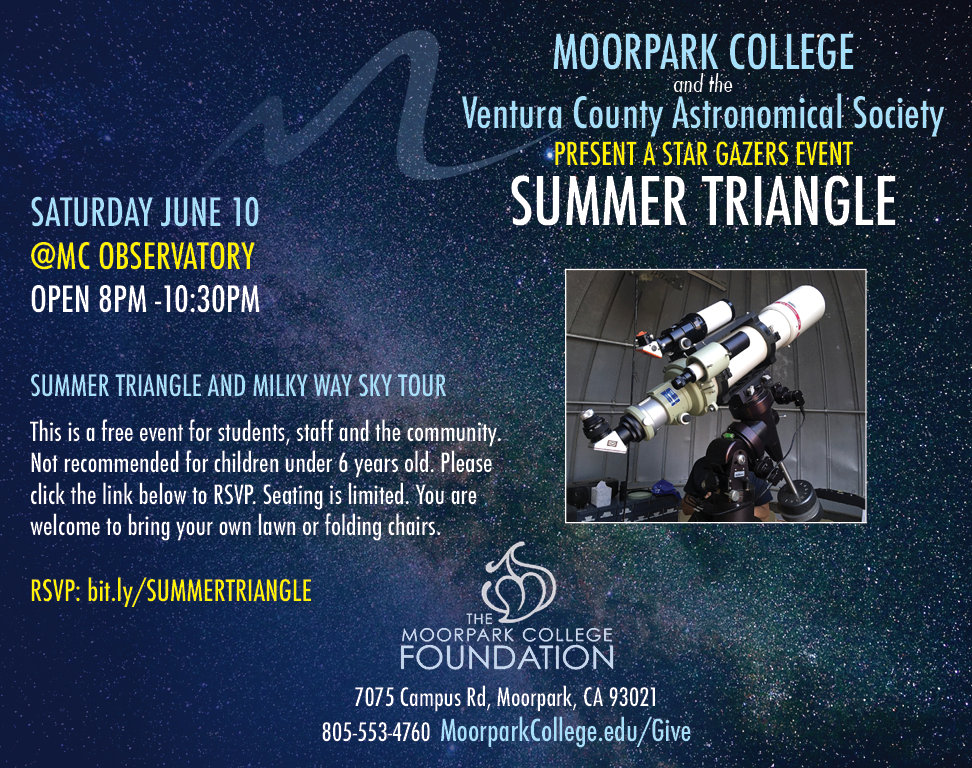 MOORPARK COLLEGE
and the
Ventura County Astronomical Society
PRESENT A STAR GAZERS EVENT
SUMMER TRIANGLE

SATURDAY JUNE 10
@MC OBSERVATORY
OPEN 8PM -10:30PM

SUMMER TRIANGLE AND MILKY WAY SKY TOUR

This is a free event for students, staff and the community. Not recommended for children under 6 years old. Please click the link below to RSVP. Seating is limited. You are welcome to bring your own lawn or folding chairs.

RSVP: bit.ly/SUMMERTRIANGLE

THE
MOORPARK COLLEGE
FOUNDATION

7075 Campus Rd, Moorpark, CA 93021
805-553-4760 MoorparkCollege.edu/Give